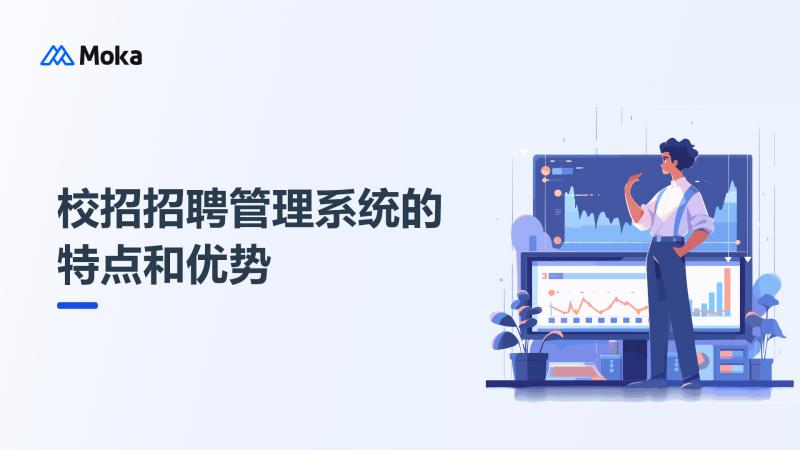 Moka

校招招聘管理系统的特点和优势